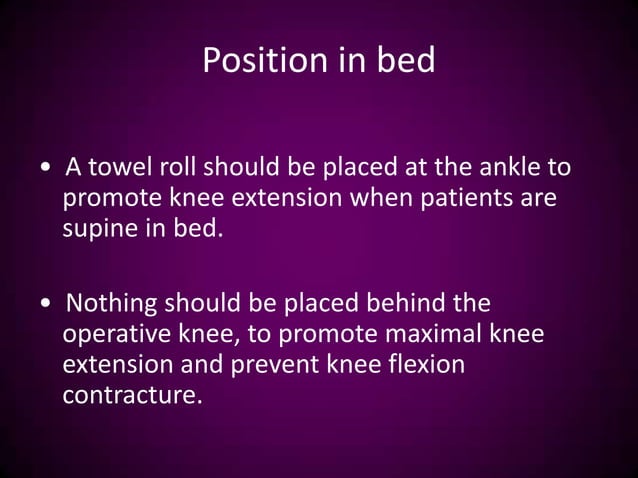 Position in bed

• A towel roll should be placed at the ankle to promote knee extension when patients are supine in bed.

• Nothing should be placed behind the operative knee, to promote maximal knee extension and prevent knee flexion contracture.